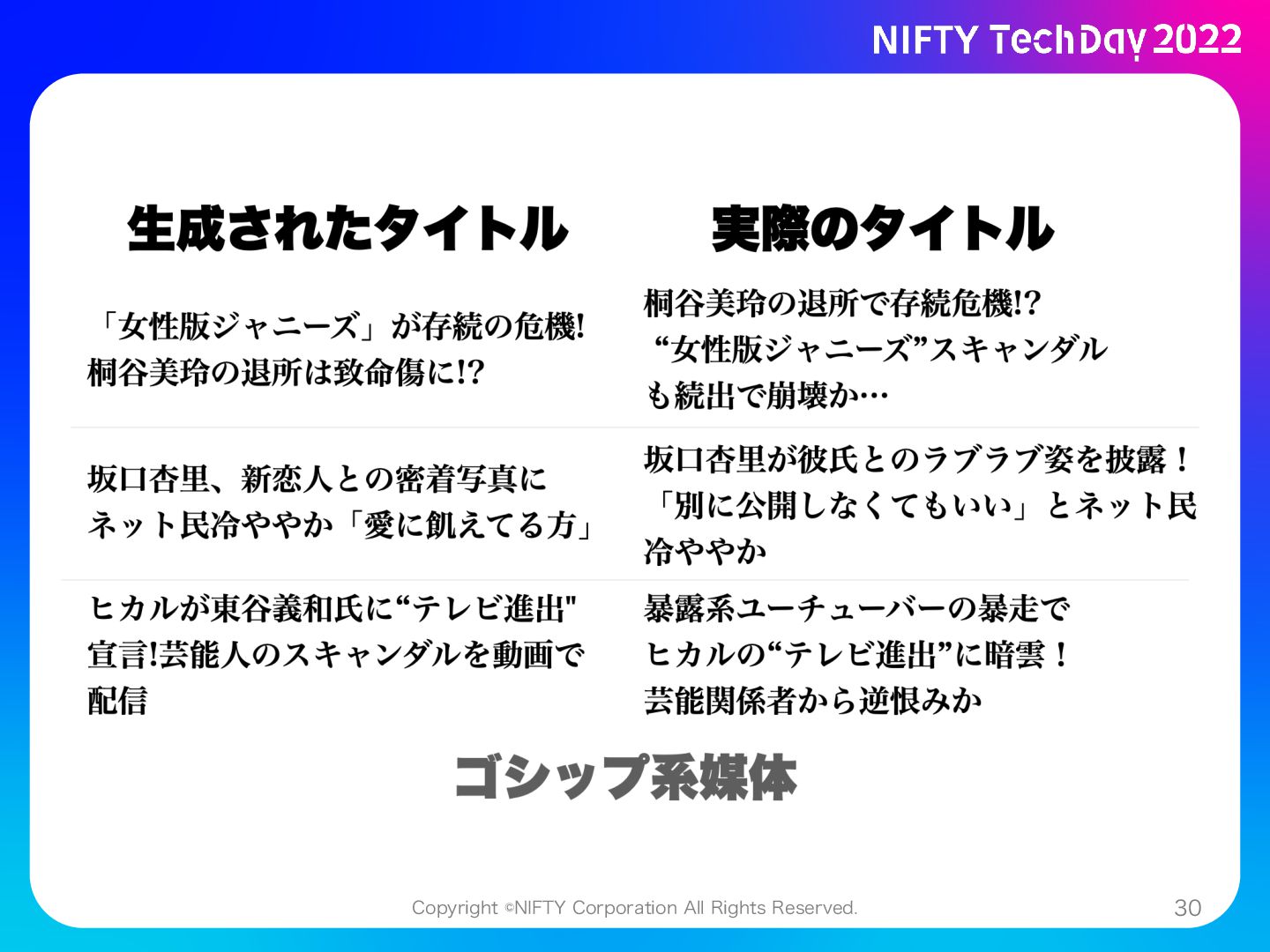 NIFTY TechDay 2022

| 生成されたタイトル | 実際のタイトル |
|---|---|
| 「女性版ジャニーズ」が存続の危機! 桐谷美玲の退所は致命傷に!? | 桐谷美玲の退所で存続危機!? “女性版ジャニーズ”スキャンダルも続出で崩壊か… |
| 坂口杏里、新恋人との密着写真にネット民冷ややか「愛に飢えてる方」 | 坂口杏里が彼氏とのラブラブ姿を披露！「別に公開しなくてもいい」とネット民冷ややか |
| ヒカルが東谷義和氏に“テレビ進出"宣言!芸能人のスキャンダルを動画で配信 | 暴露系ユーチューバーの暴走でヒカルの“テレビ進出”に暗雲！芸能関係者から逆恨みか |

ゴシップ系媒体

Copyright ©NIFTY Corporation All Rights Reserved.

30